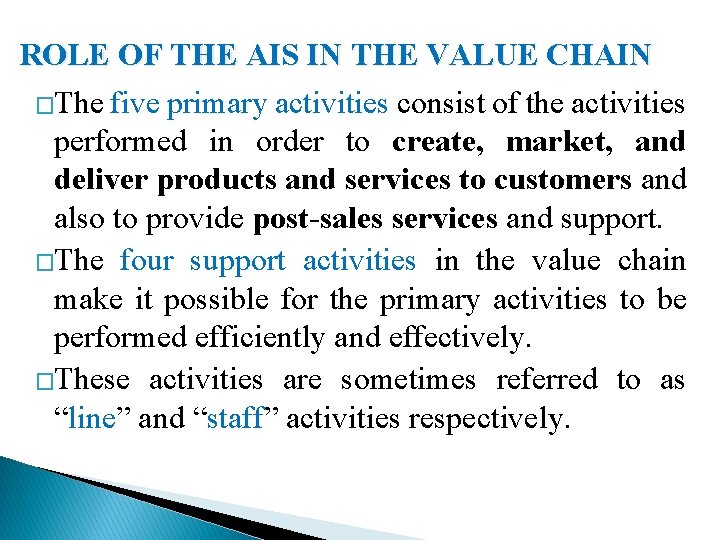 ROLE OF THE AIS IN THE VALUE CHAIN

□The five primary activities consist of the activities performed in order to create, market, and deliver products and services to customers and also to provide post-sales services and support.

□The four support activities in the value chain make it possible for the primary activities to be performed efficiently and effectively.

□These activities are sometimes referred to as “line” and “staff” activities respectively.